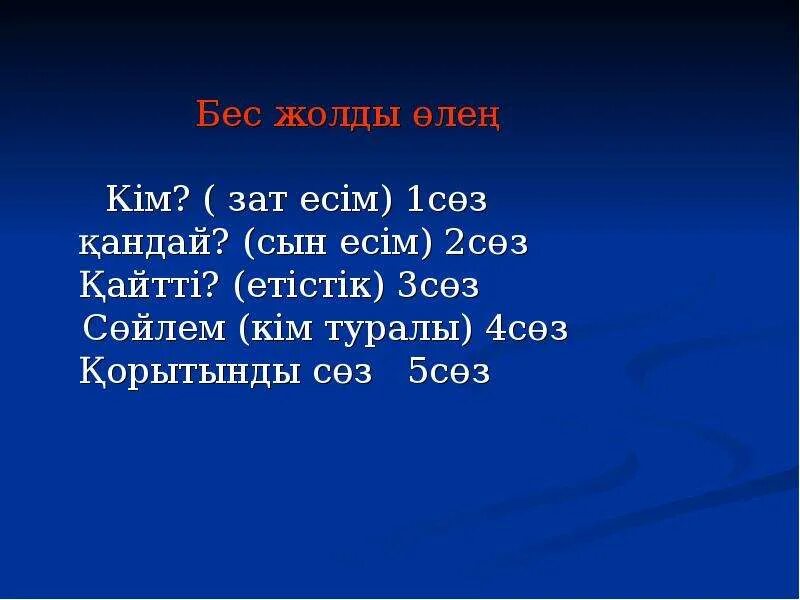 Бес жолды өлең

Кім? ( зат есім) 1сөз
қандай? (сын есім) 2сөз
Қайтті? (етістік) 3сөз
Сөйлем (кім туралы) 4сөз
Қорытынды сөз 5сөз